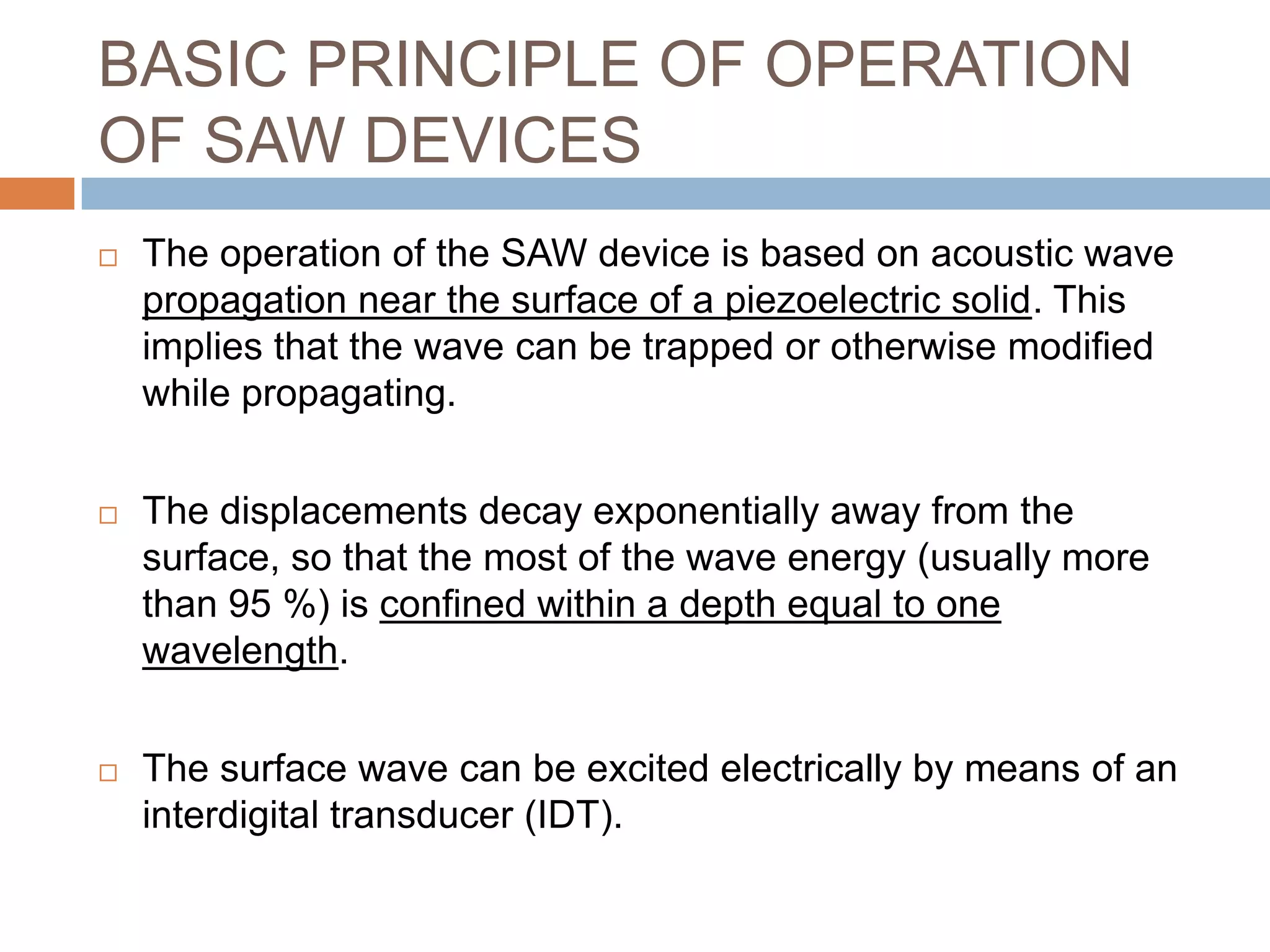 BASIC PRINCIPLE OF OPERATION OF SAW DEVICES

□ The operation of the SAW device is based on acoustic wave propagation near the surface of a piezoelectric solid. This implies that the wave can be trapped or otherwise modified while propagating.

□ The displacements decay exponentially away from the surface, so that the most of the wave energy (usually more than 95 %) is confined within a depth equal to one wavelength.

□ The surface wave can be excited electrically by means of an interdigital transducer (IDT).